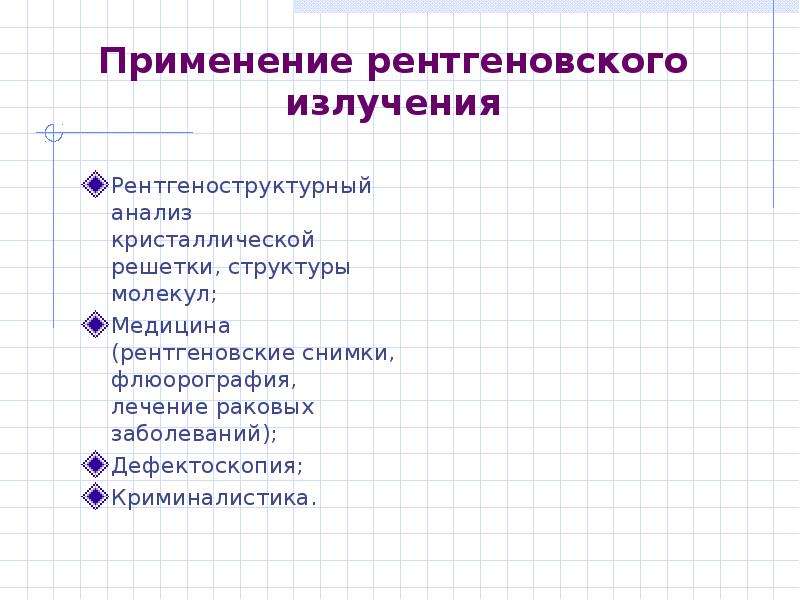 Применение рентгеновского излучения

• Рентгеноструктурный анализ кристаллической решетки, структуры молекул;
• Медицина (рентгеновские снимки, флюорография, лечение раковых заболеваний);
• Дефектоскопия;
• Криминалистика.